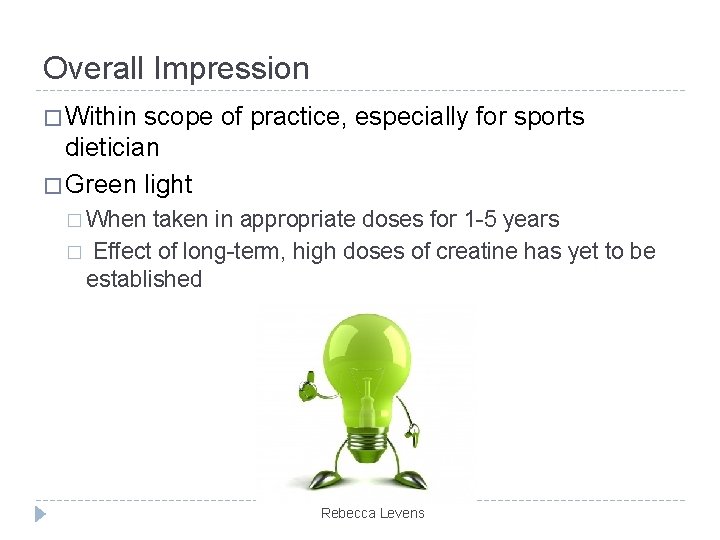 Overall Impression

□ Within scope of practice, especially for sports dietician

□ Green light

□ When taken in appropriate doses for 1-5 years

□ Effect of long-term, high doses of creatine has yet to be established

Rebecca Levens